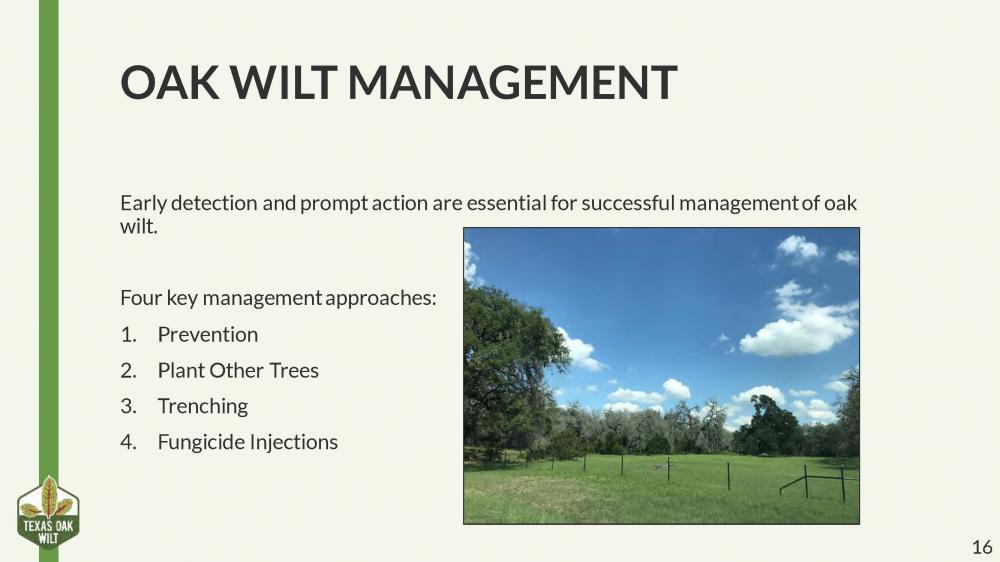 OAK WILT MANAGEMENT

Early detection and prompt action are essential for successful management of oak wilt.

Four key management approaches:
1. Prevention
2. Plant Other Trees
3. Trenching
4. Fungicide Injections

TEXAS OAK WILT

16